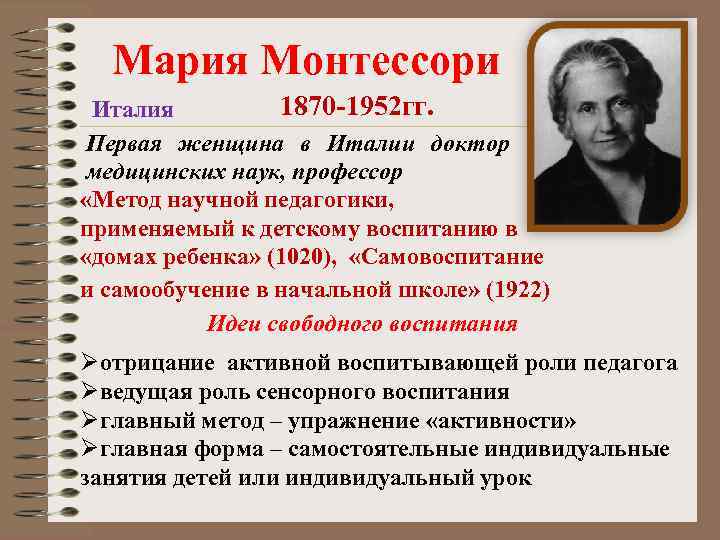 Мария Монтессори

Италия 1870-1952гг.

Первая женщина в Италии доктор медицинских наук, профессор

«Метод научной педагогики, применяемый к детскому воспитанию в «домах ребенка» (1020), «Самовоспитание и самообучение в начальной школе» (1922)

Идеи свободного воспитания

➢отрицание активной воспитывающей роли педагога
➢ведущая роль сенсорного воспитания
➢главный метод – упражнение «активности»
➢главная форма – самостоятельные индивидуальные занятия детей или индивидуальный урок